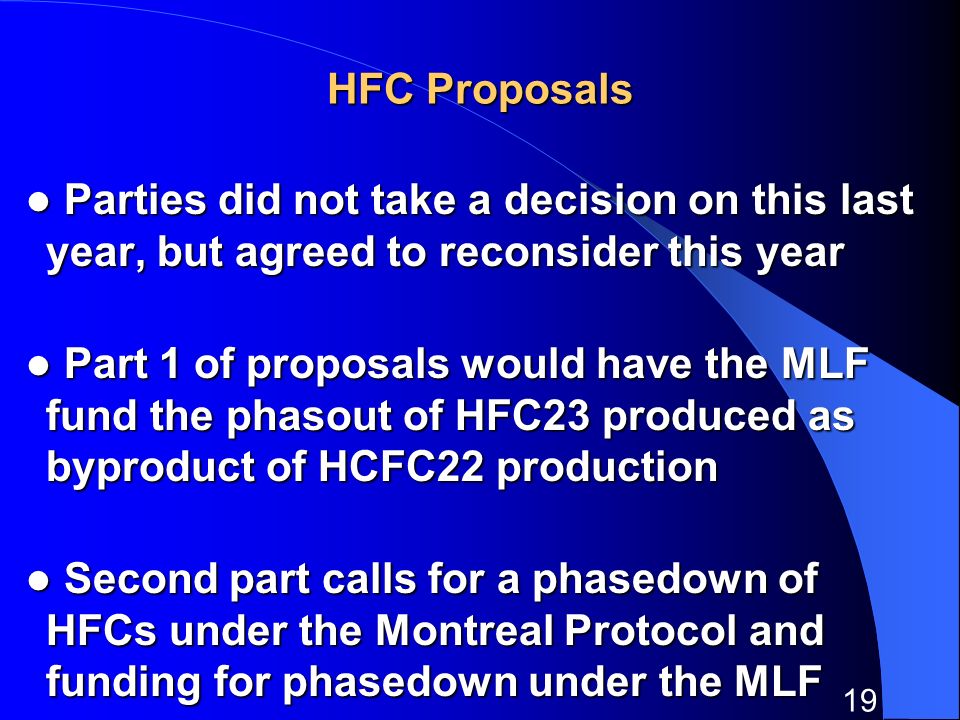 HFC Proposals

● Parties did not take a decision on this last year, but agreed to reconsider this year

● Part 1 of proposals would have the MLF fund the phasout of HFC23 produced as byproduct of HCFC22 production

● Second part calls for a phasedown of HFCs under the Montreal Protocol and funding for phasedown under the MLF

19